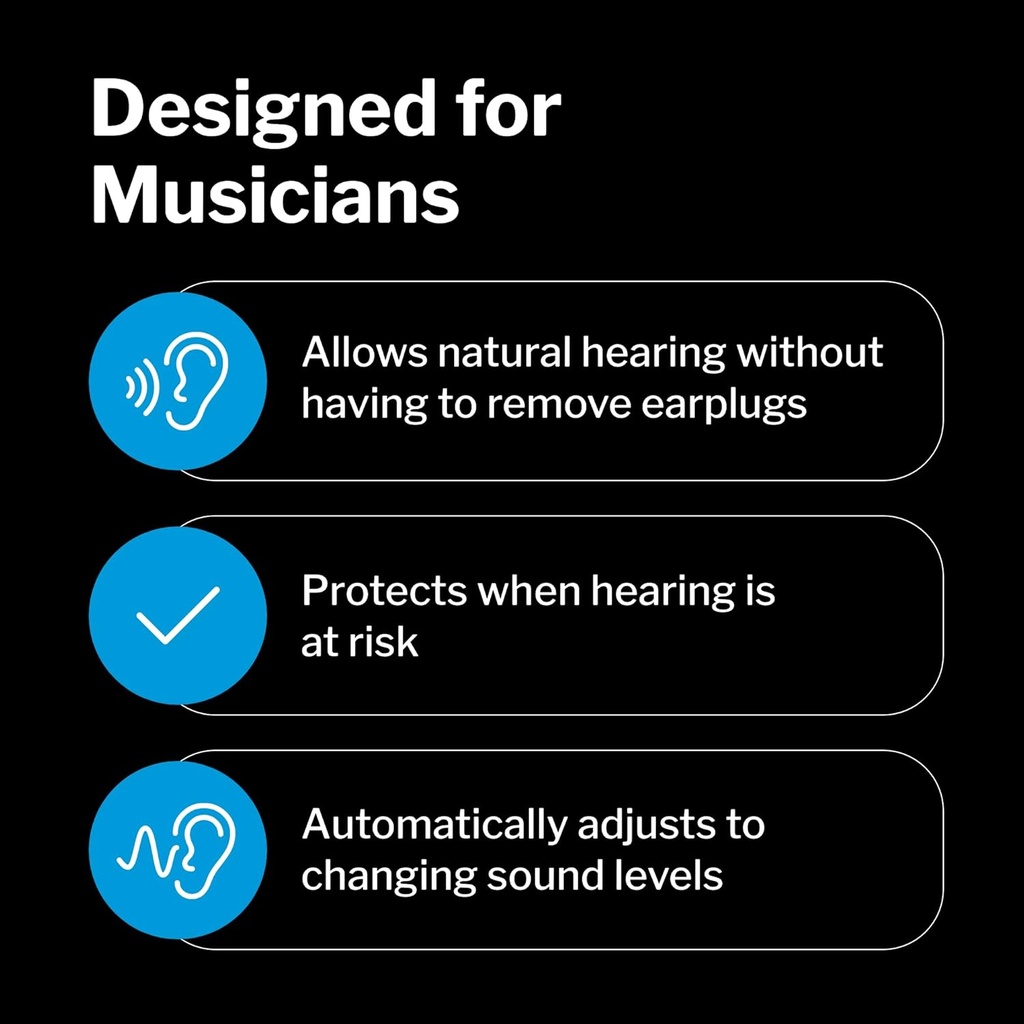 Designed for Musicians

Allows natural hearing without having to remove earplugs

Protects when hearing is at risk

Automatically adjusts to changing sound levels